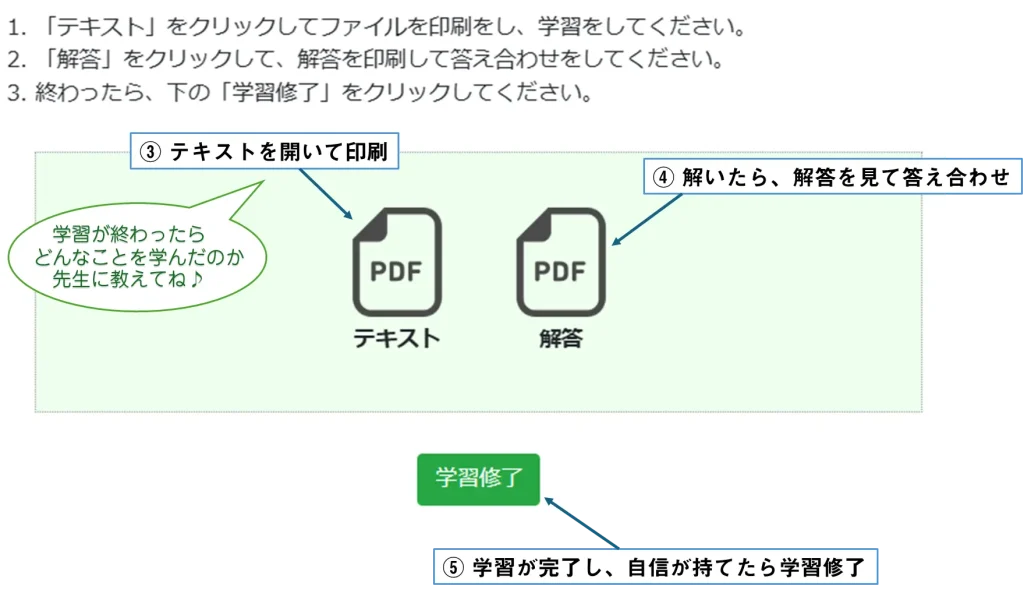 1. 「テキスト」をクリックしてファイルを印刷をし、学習をしてください。
2. 「解答」をクリックして、解答を印刷して答え合わせをしてください。
3. 終わったら、下の「学習修了」をクリックしてください。

③ テキストを開いて印刷

④ 解いたら、解答を見て答え合わせ

学習が終わったら
どんなことを学んだのか
先生に教えてね♪

PDF
テキスト

PDF
解答

学習修了

⑤ 学習が完了し、自信が持てたら学習修了